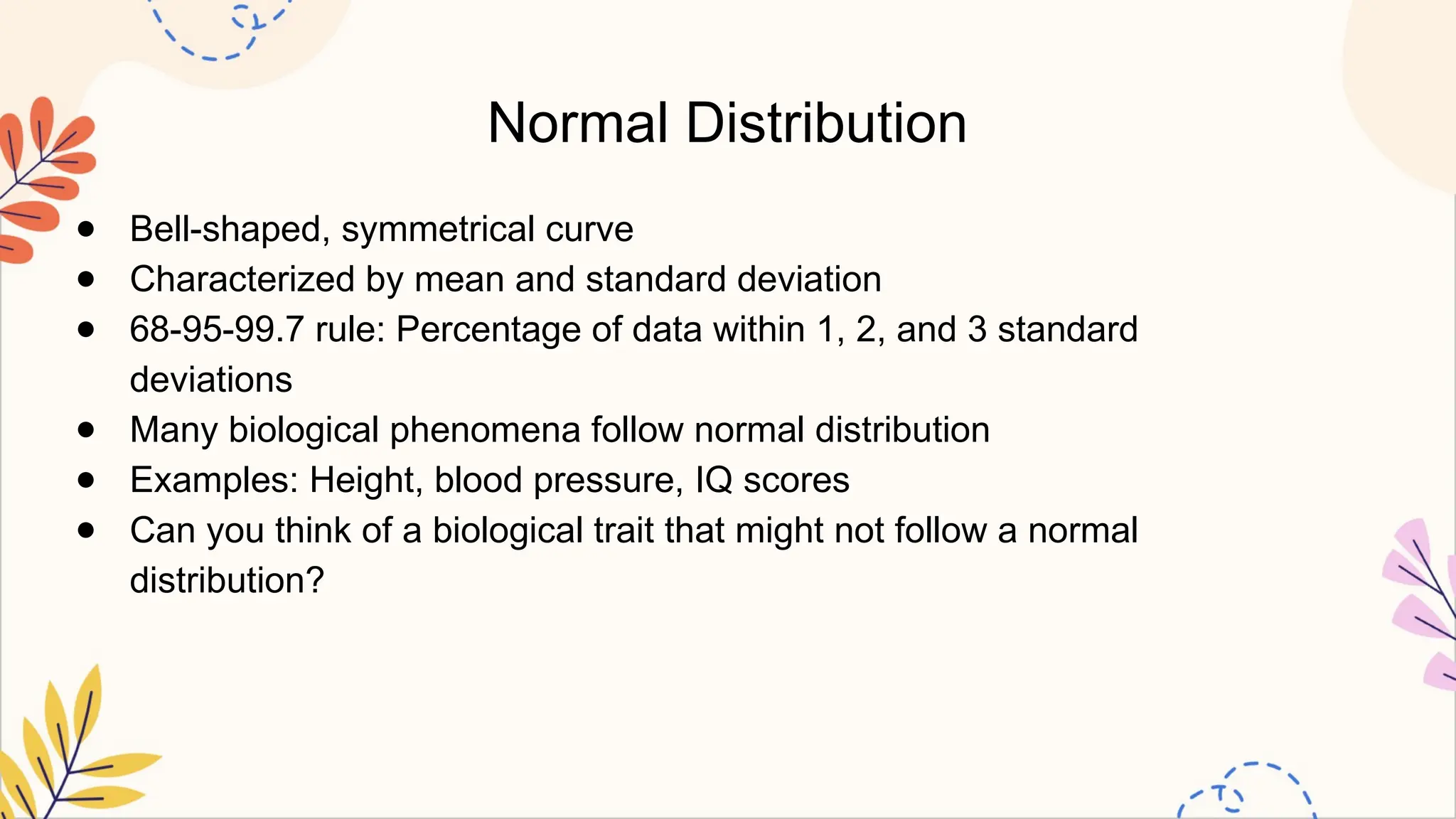 Normal Distribution

- Bell-shaped, symmetrical curve
- Characterized by mean and standard deviation
- 68-95-99.7 rule: Percentage of data within 1, 2, and 3 standard deviations
- Many biological phenomena follow normal distribution
- Examples: Height, blood pressure, IQ scores
- Can you think of a biological trait that might not follow a normal distribution?